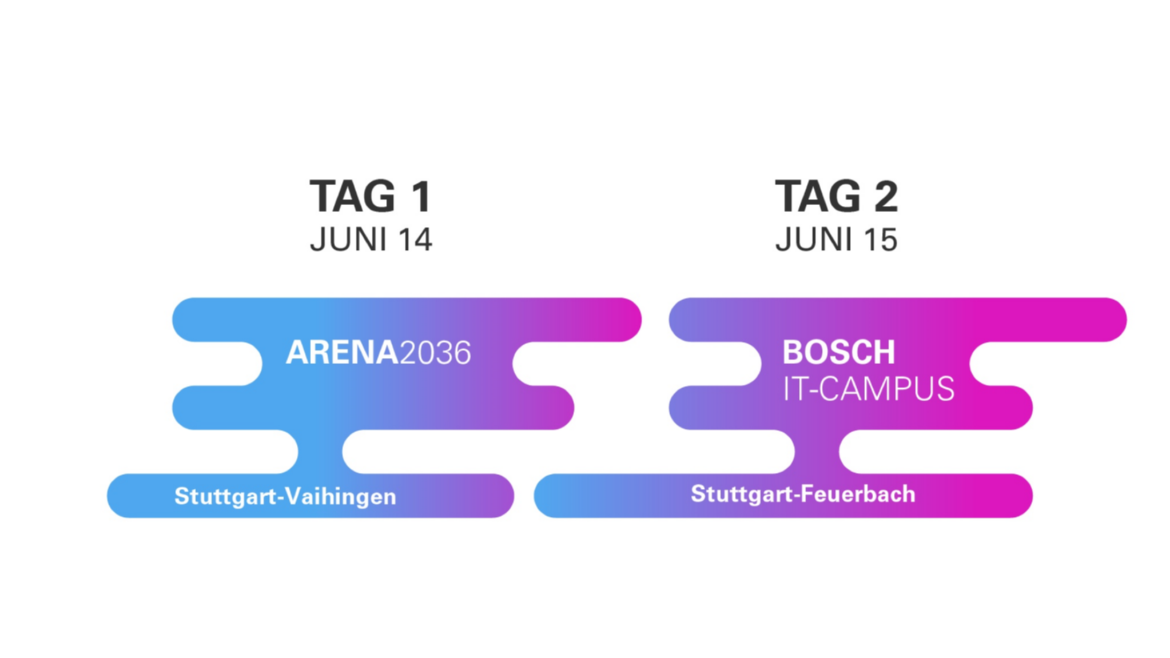 TAG 1
JUNI 14

ARENA2036

Stuttgart-Vaihingen

TAG 2
JUNI 15

BOSCH
IT-CAMPUS

Stuttgart-Feuerbach